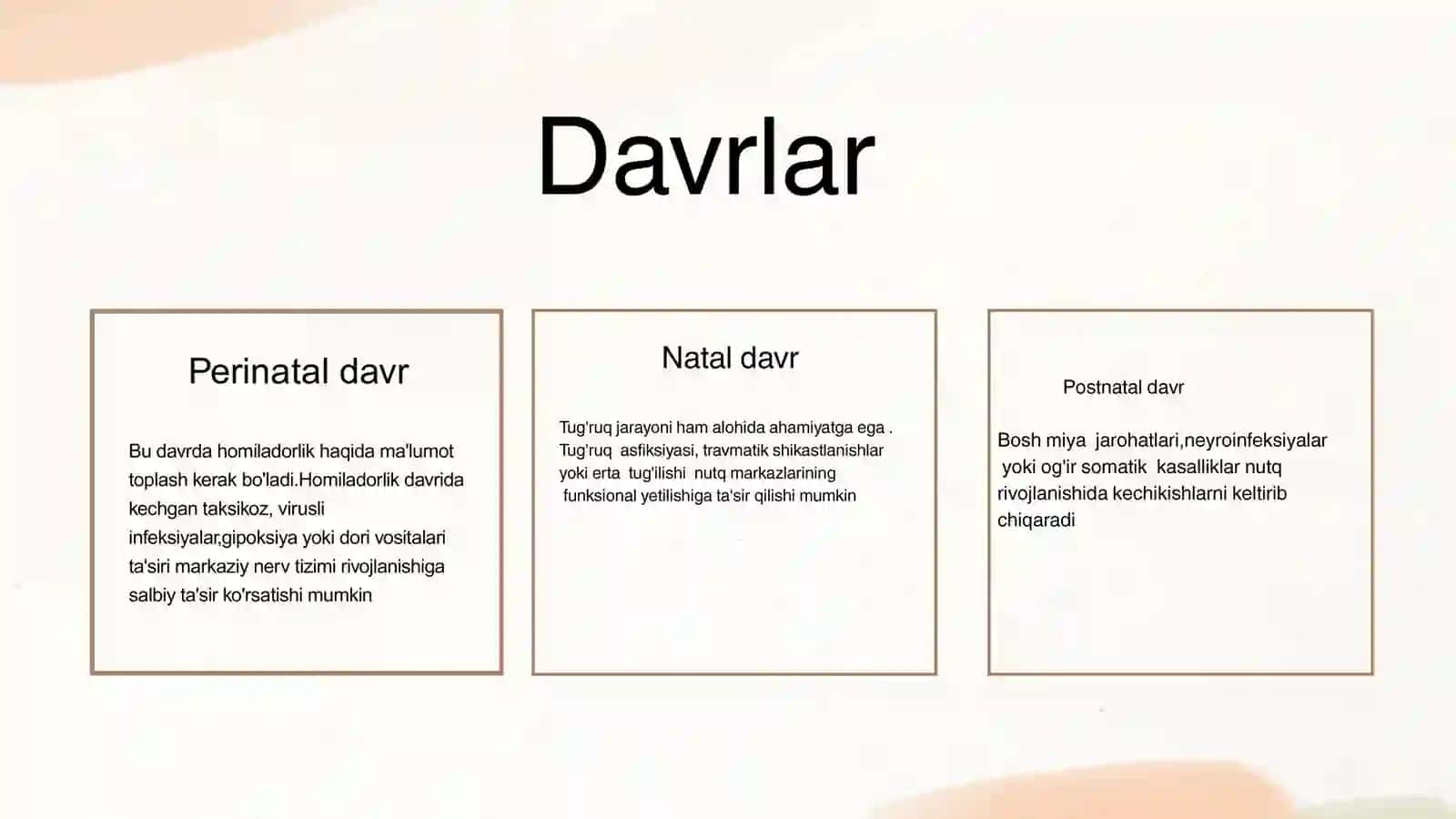 Davrlar

Perinatal davr

Bu davrda homiladorlik haqida ma'lumot toplash kerak bo'ladi.Homiladorlik davrida kechgan taksikoz, virusli infeksiyalar,gipoksiya yoki dori vositalari ta'siri markaziy nerv tizimi rivojlanishiga salbiy ta'sir ko'rsatishi mumkin

Natal davr

Tug'ruq jarayoni ham alohida ahamiyatga ega . Tug'ruq asfiksiyasi, travmatik shikastlanishlar yoki erta tug'ilishi nutq markazlarining funksional yetilishiga ta'sir qilishi mumkin

Postnatal davr

Bosh miya jarohatlari,neyroinfeksiyalar yoki og'ir somatik kasalliklar nutq rivojlanishida kechikishlarni keltirib chiqaradi